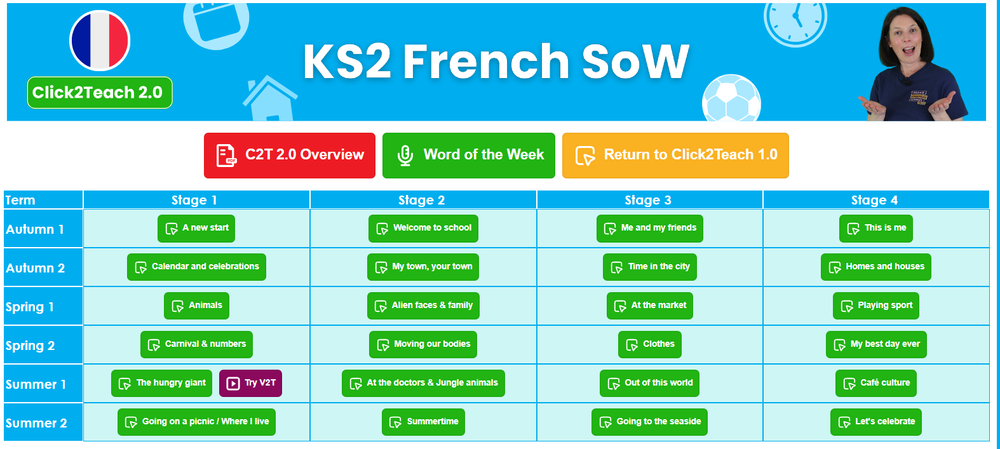 Click2Teach 2.0

KS2 French SoW

C2T 2.0 Overview

Word of the Week

Return to Click2Teach 1.0

| Term | Stage 1 | Stage 2 | Stage 3 | Stage 4 |
|---|---|---|---|---|
| Autumn 1 | A new start | Welcome to school | Me and my friends | This is me |
| Autumn 2 | Calendar and celebrations | My town, your town | Time in the city | Homes and houses |
| Spring 1 | Animals | Alien faces & family | At the market | Playing sport |
| Spring 2 | Carnival & numbers | Moving our bodies | Clothes | My best day ever |
| Summer 1 | The hungry giant Try V2T | At the doctors & Jungle animals | Out of this world | Café culture |
| Summer 2 | Going on a picnic / Where I live | Summertime | Going to the seaside | Let's celebrate |